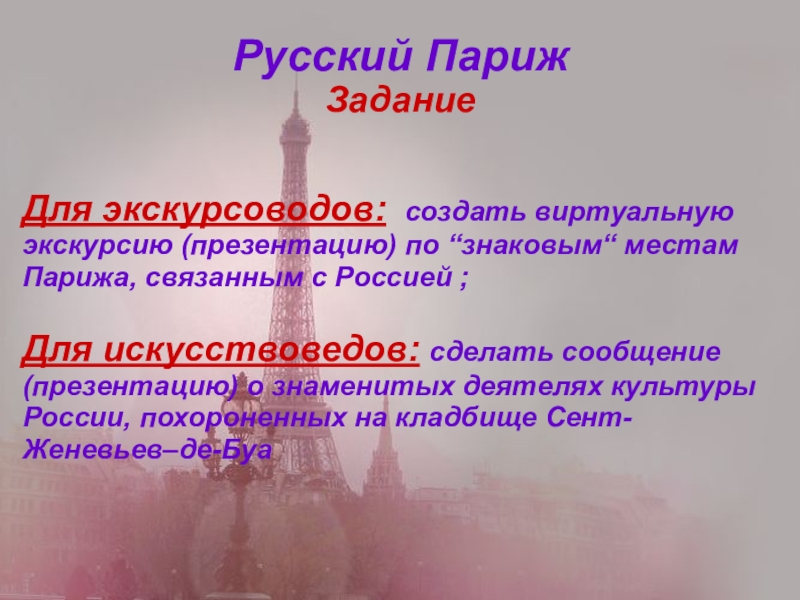 Русский Париж
Задание

Для экскурсоводов: создать виртуальную экскурсию (презентацию) по “знаковым“ местам Парижа, связанным с Россией ;

Для искусствоведов: сделать сообщение (презентацию) о знаменитых деятелях культуры России, похороненных на кладбище Сент-Женевьев–де-Буа